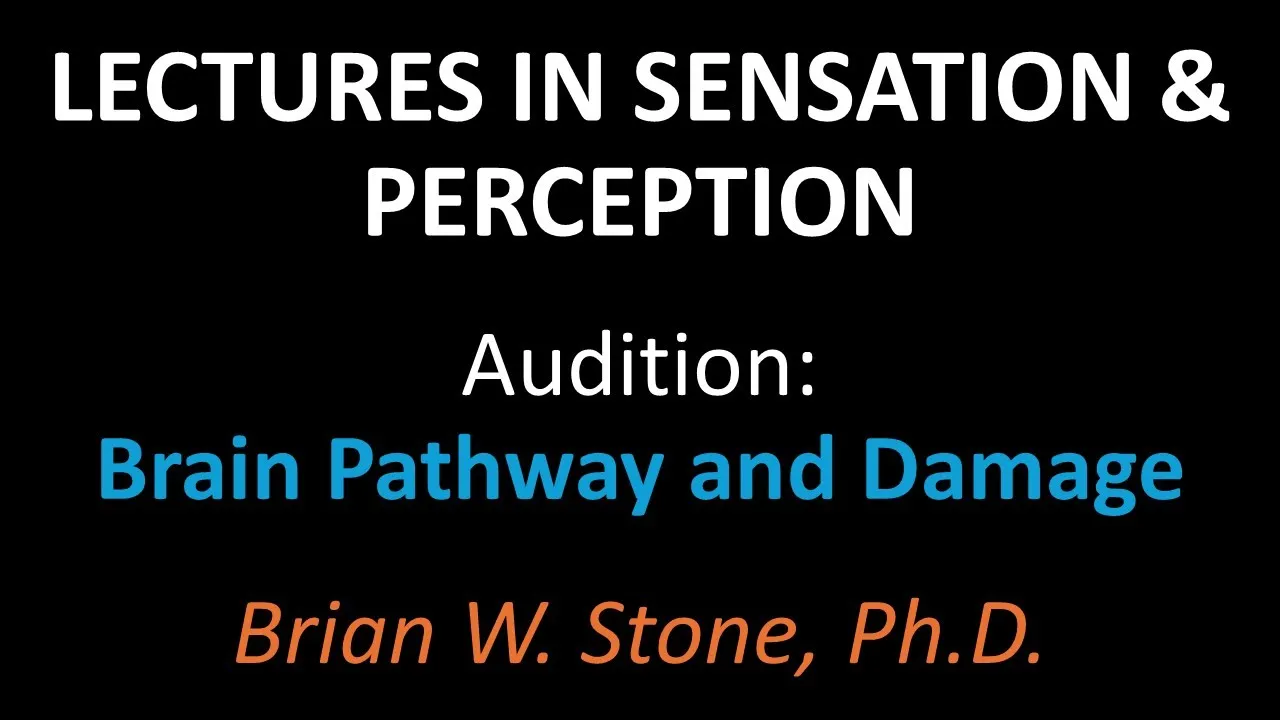 LECTURES IN SENSATION & PERCEPTION

Audition:
Brain Pathway and Damage

Brian W. Stone, Ph.D.